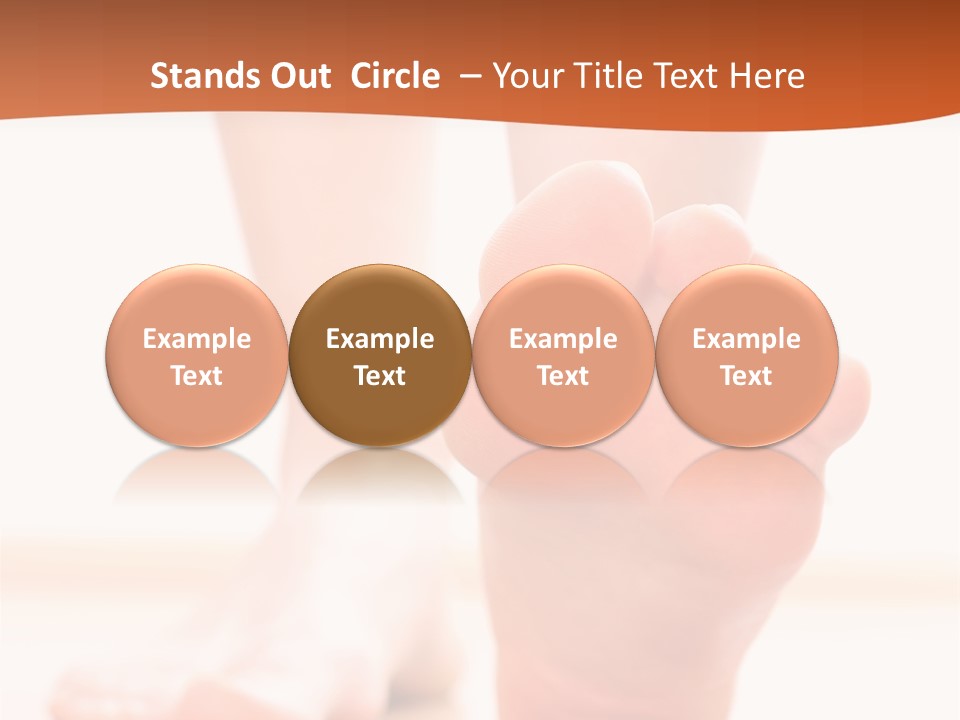 Stands Out Circle – Your Title Text Here

Example Text

Example Text

Example Text

Example Text